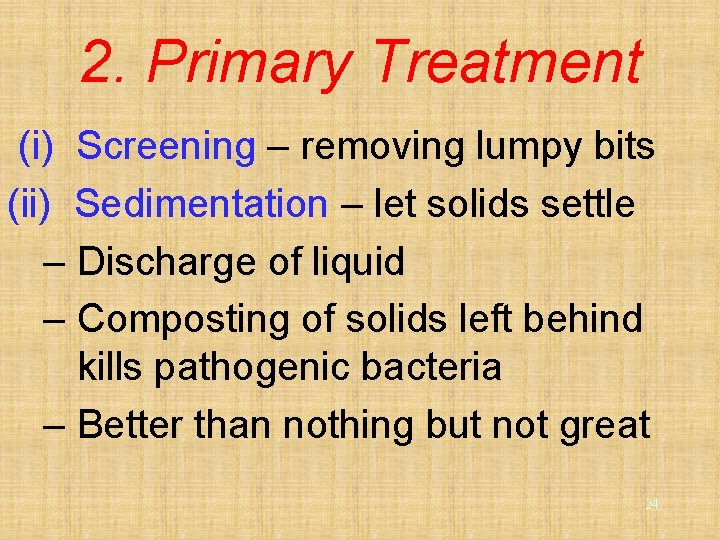 2. Primary Treatment

(i) Screening – removing lumpy bits

(ii) Sedimentation – let solids settle

– Discharge of liquid

– Composting of solids left behind kills pathogenic bacteria

– Better than nothing but not great

24